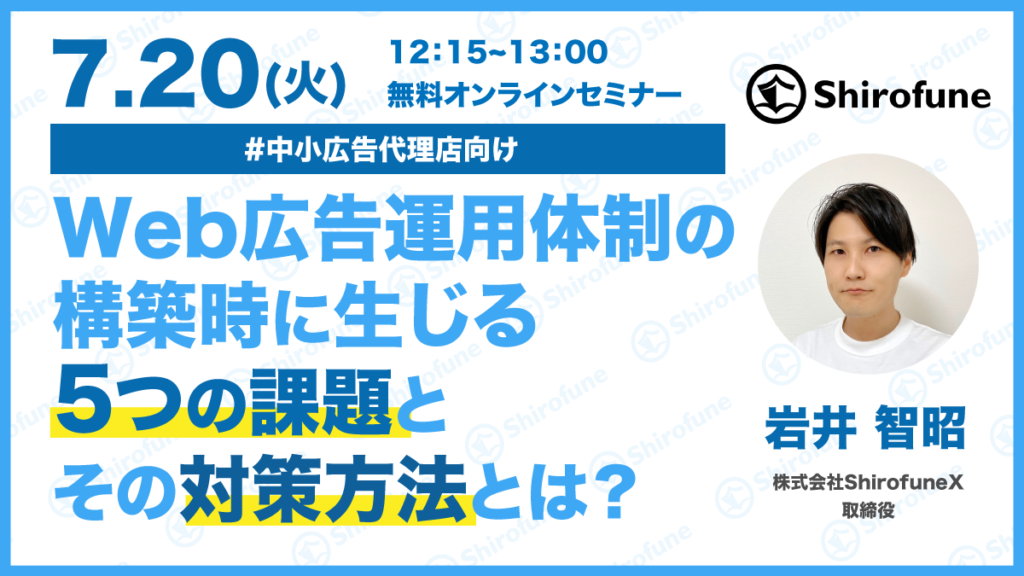 7.20(火)
12:15~13:00
無料オンラインセミナー

Shirofune

#中小広告代理店向け

Web広告運用体制の構築時に生じる5つの課題とその対策方法とは?

岩井 智昭
株式会社ShirofuneX
取締役